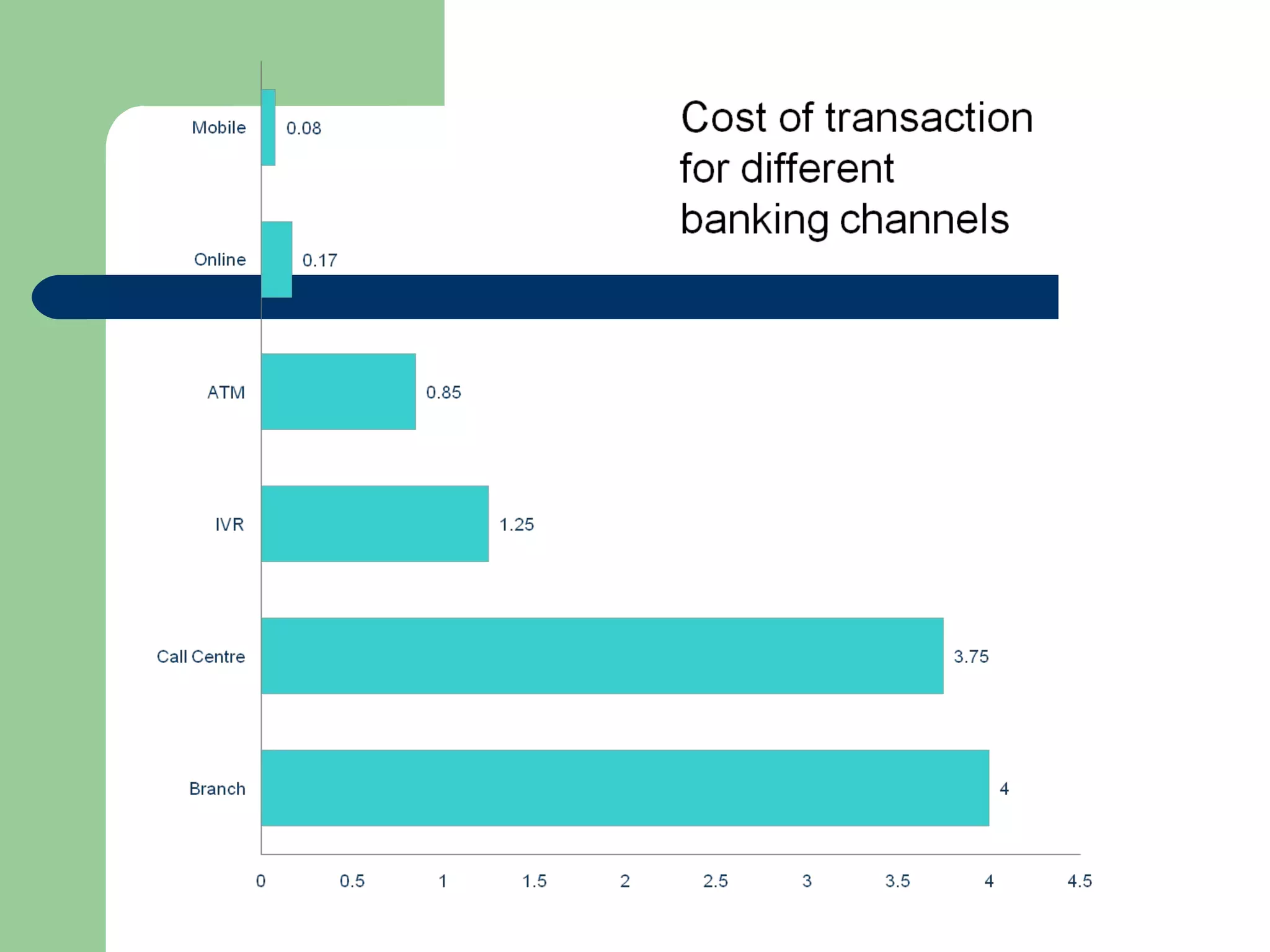 Cost of transaction for different banking channels

Mobile 0.08
Online 0.17
ATM 0.85
IVR 1.25
Call Centre 3.75
Branch 4

0 0.5 1 1.5 2 2.5 3 3.5 4 4.5